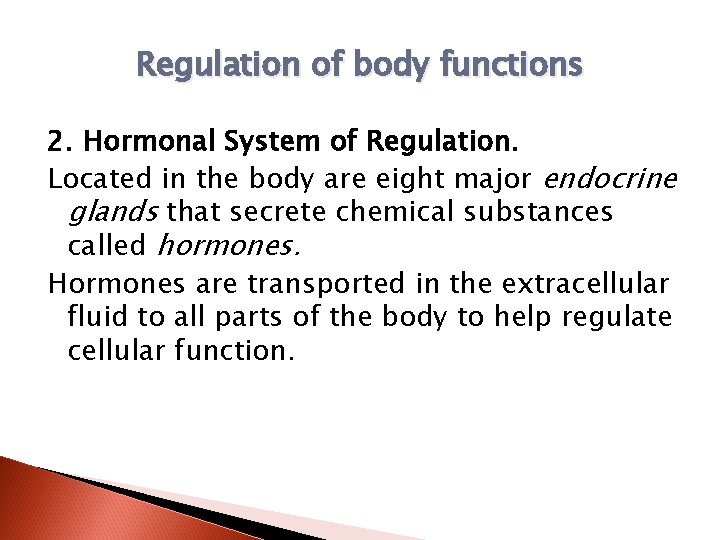 Regulation of body functions

2. Hormonal System of Regulation.

Located in the body are eight major endocrine glands that secrete chemical substances called hormones.

Hormones are transported in the extracellular fluid to all parts of the body to help regulate cellular function.